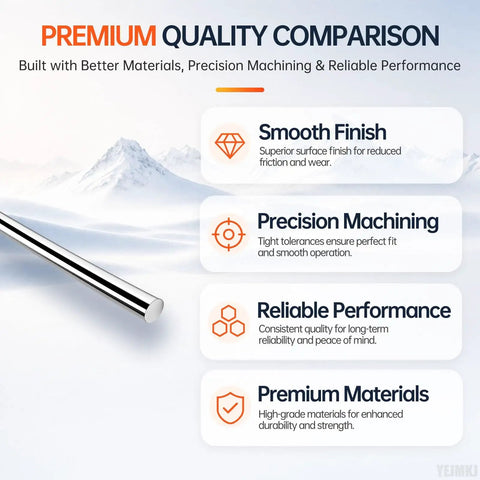 PREMIUM QUALITY COMPARISON

Built with Better Materials, Precision Machining & Reliable Performance

Smooth Finish

Superior surface finish for reduced friction and wear.

Precision Machining

Tight tolerances ensure perfect fit and smooth operation.

Reliable Performance

Consistent quality for long-term reliability and peace of mind.

Premium Materials

High-grade materials for enhanced durability and strength.

YEIMKJ